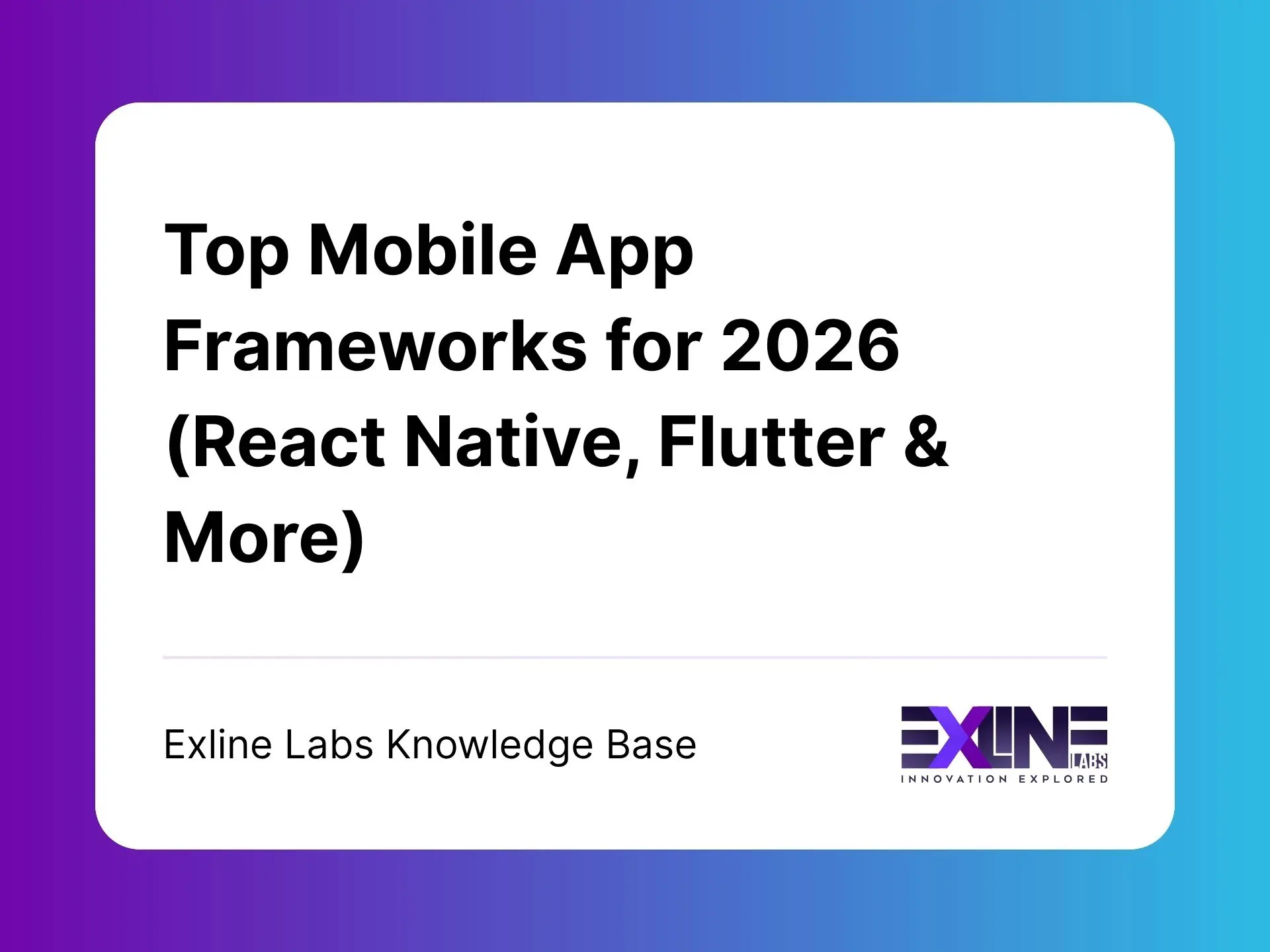 Top Mobile App Frameworks for 2026 (React Native, Flutter & More)

Exline Labs Knowledge Base

EXLINE LABS
INNOVATION EXPLORED